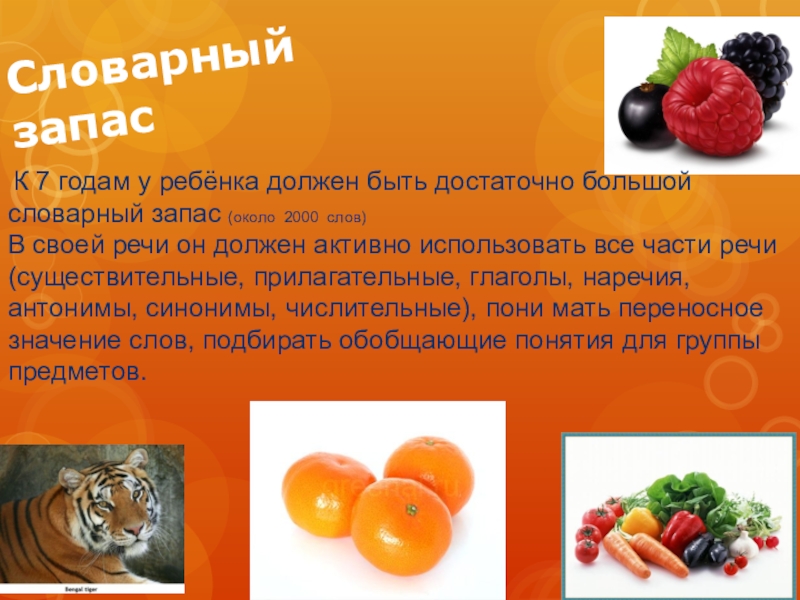 Словарный запас

К 7 годам у ребёнка должен быть достаточно большой словарный запас (около 2000 слов)
В своей речи он должен активно использовать все части речи (существительные, прилагательные, глаголы, наречия, антонимы, синонимы, числительные), пони мать переносное значение слов, подбирать обобщающие понятия для группы предметов.

Bengal tiger